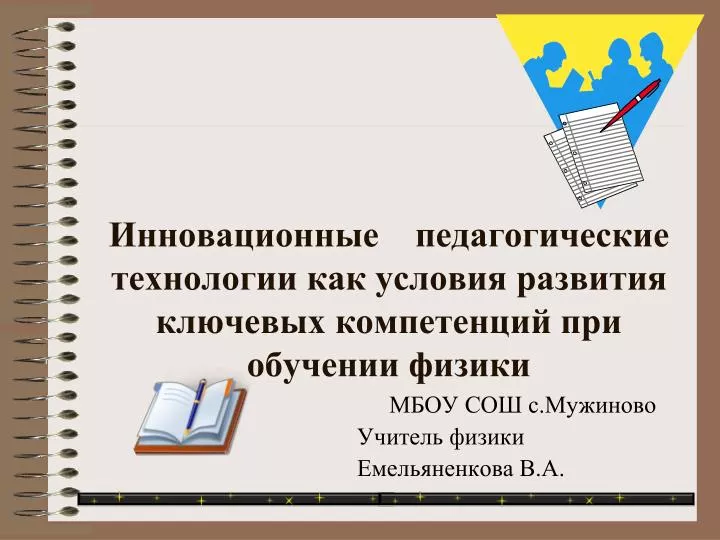 Инновационные педагогические технологии как условия развития ключевых компетенций при обучении физики

МБОУ СОШ с.Мужиново
Учитель физики
Емельяненкова В.А.